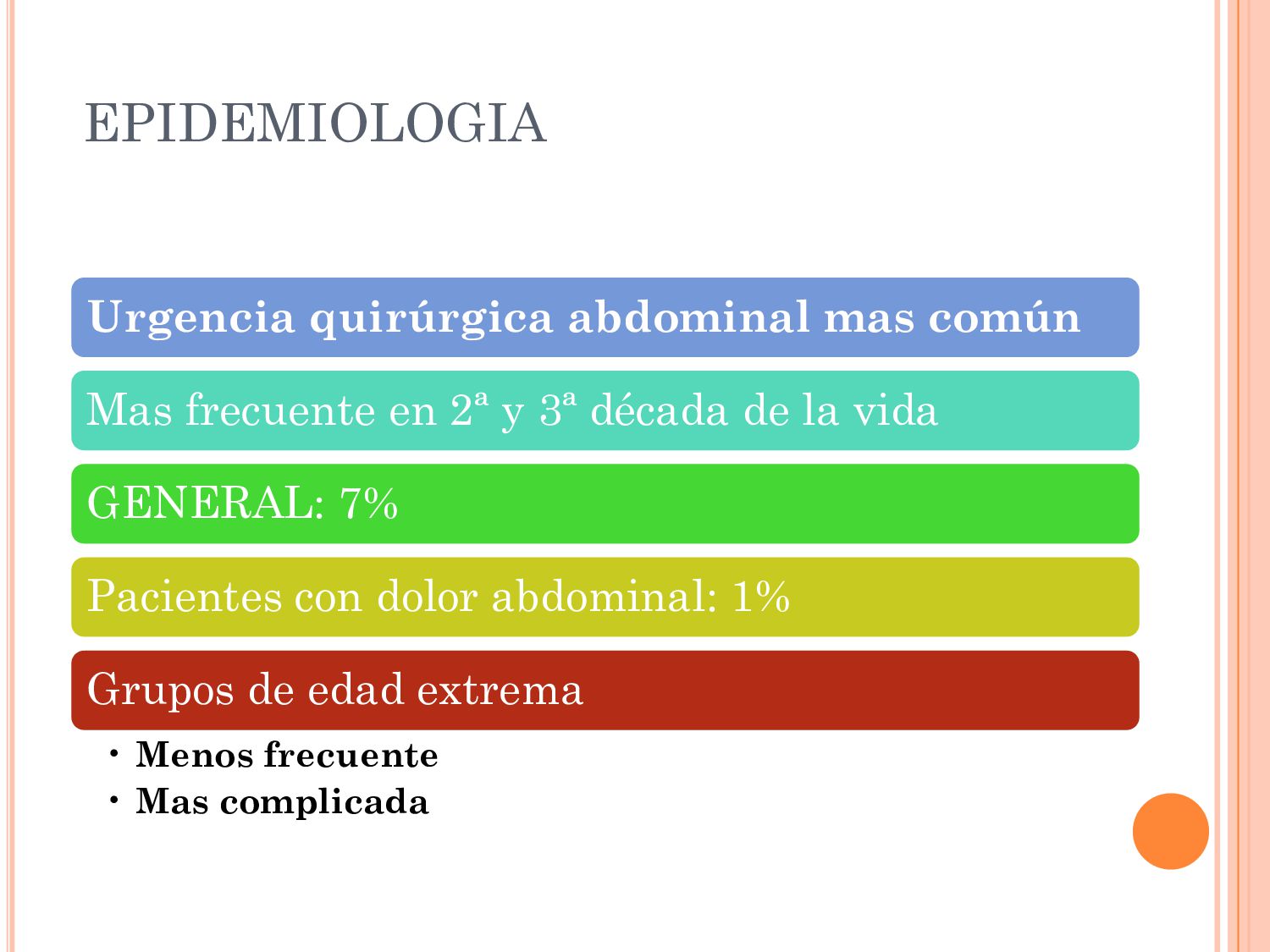 EPIDEMIOLOGIA

Urgencia quirúrgica abdominal mas común

Mas frecuente en 2ª y 3ª década de la vida

GENERAL: 7%

Pacientes con dolor abdominal: 1%

Grupos de edad extrema

• Menos frecuente
• Mas complicada